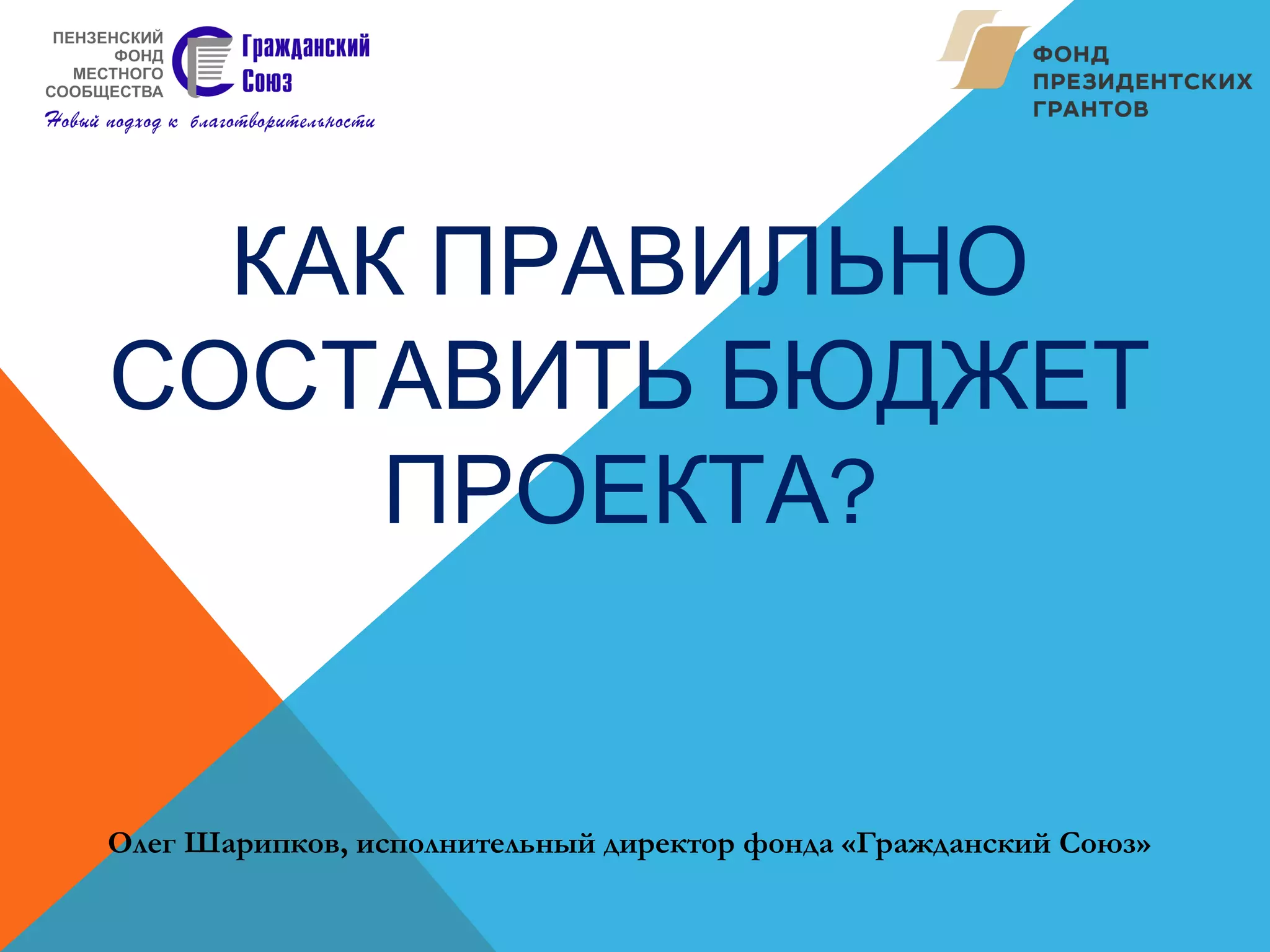 ПЕНЗЕНСКИЙ ФОНД МЕСТНОГО СООБЩЕСТВА

Гражданский Союз

Новый подход к благотворительности

ФОНД ПРЕЗИДЕНТСКИХ ГРАНТОВ

КАК ПРАВИЛЬНО СОСТАВИТЬ БЮДЖЕТ ПРОЕКТА?

Олег Шарипков, исполнительный директор фонда «Гражданский Союз»